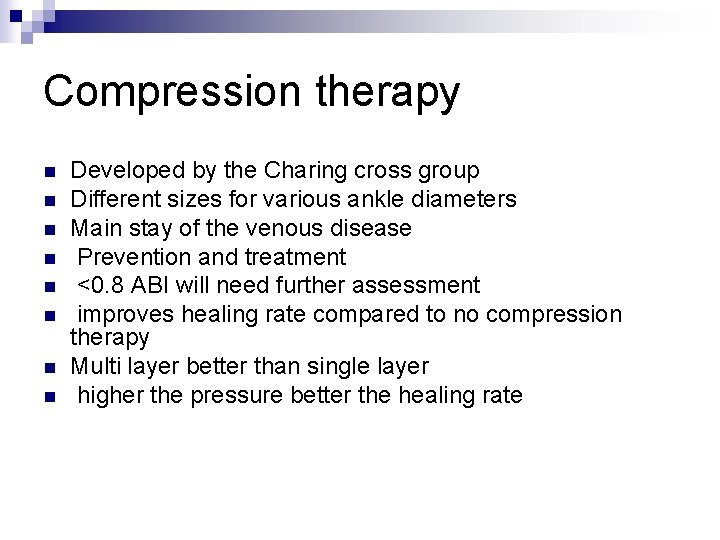 Compression therapy

- Developed by the Charing cross group
- Different sizes for various ankle diameters
- Main stay of the venous disease
- Prevention and treatment
- <0.8 ABI will need further assessment
- improves healing rate compared to no compression therapy
- Multi layer better than single layer
- higher the pressure better the healing rate